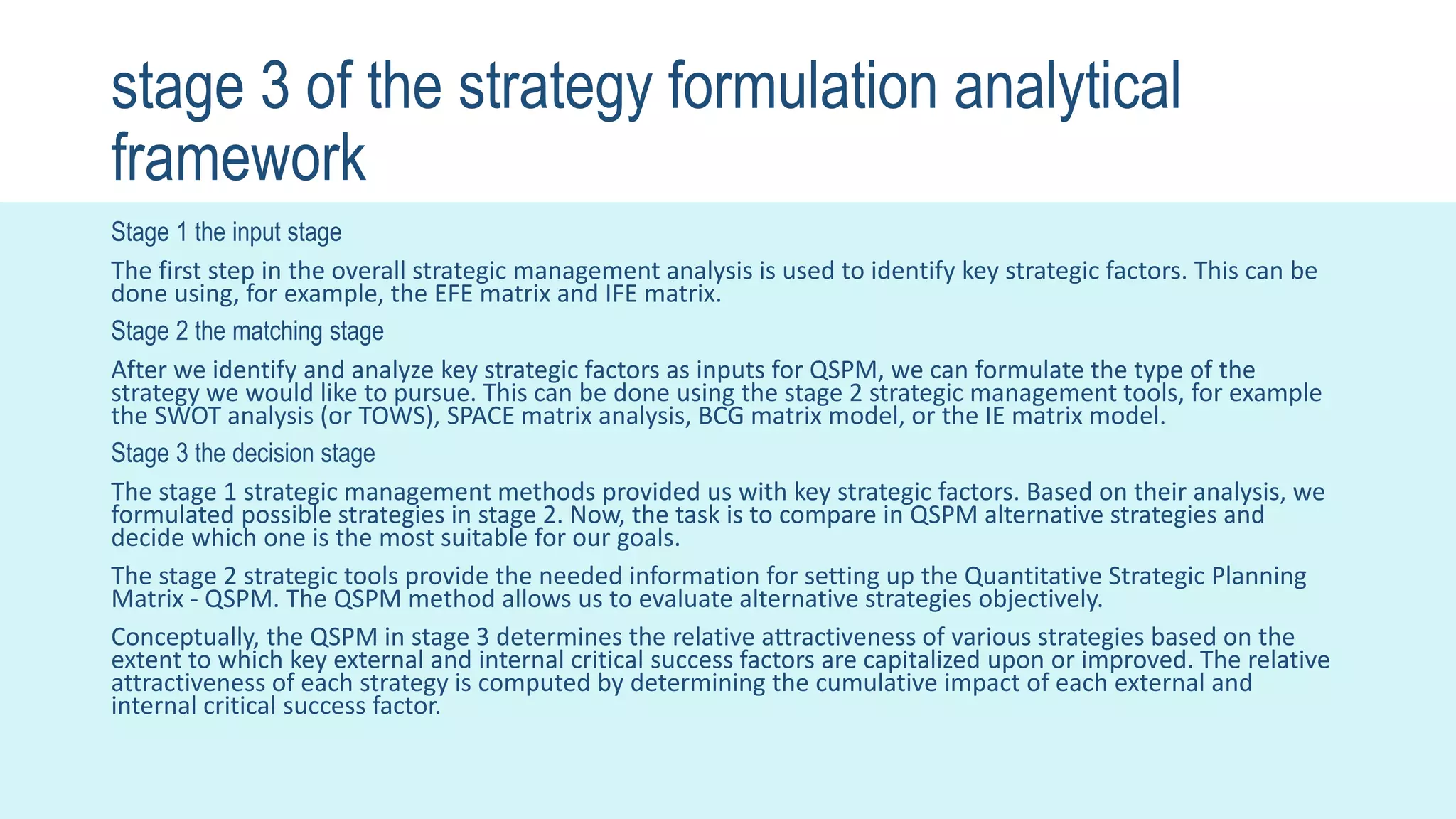 stage 3 of the strategy formulation analytical framework

Stage 1 the input stage

The first step in the overall strategic management analysis is used to identify key strategic factors. This can be done using, for example, the EFE matrix and IFE matrix.

Stage 2 the matching stage

After we identify and analyze key strategic factors as inputs for QSPM, we can formulate the type of the strategy we would like to pursue. This can be done using the stage 2 strategic management tools, for example the SWOT analysis (or TOWS), SPACE matrix analysis, BCG matrix model, or the IE matrix model.

Stage 3 the decision stage

The stage 1 strategic management methods provided us with key strategic factors. Based on their analysis, we formulated possible strategies in stage 2. Now, the task is to compare in QSPM alternative strategies and decide which one is the most suitable for our goals.

The stage 2 strategic tools provide the needed information for setting up the Quantitative Strategic Planning Matrix - QSPM. The QSPM method allows us to evaluate alternative strategies objectively.

Conceptually, the QSPM in stage 3 determines the relative attractiveness of various strategies based on the extent to which key external and internal critical success factors are capitalized upon or improved. The relative attractiveness of each strategy is computed by determining the cumulative impact of each external and internal critical success factor.